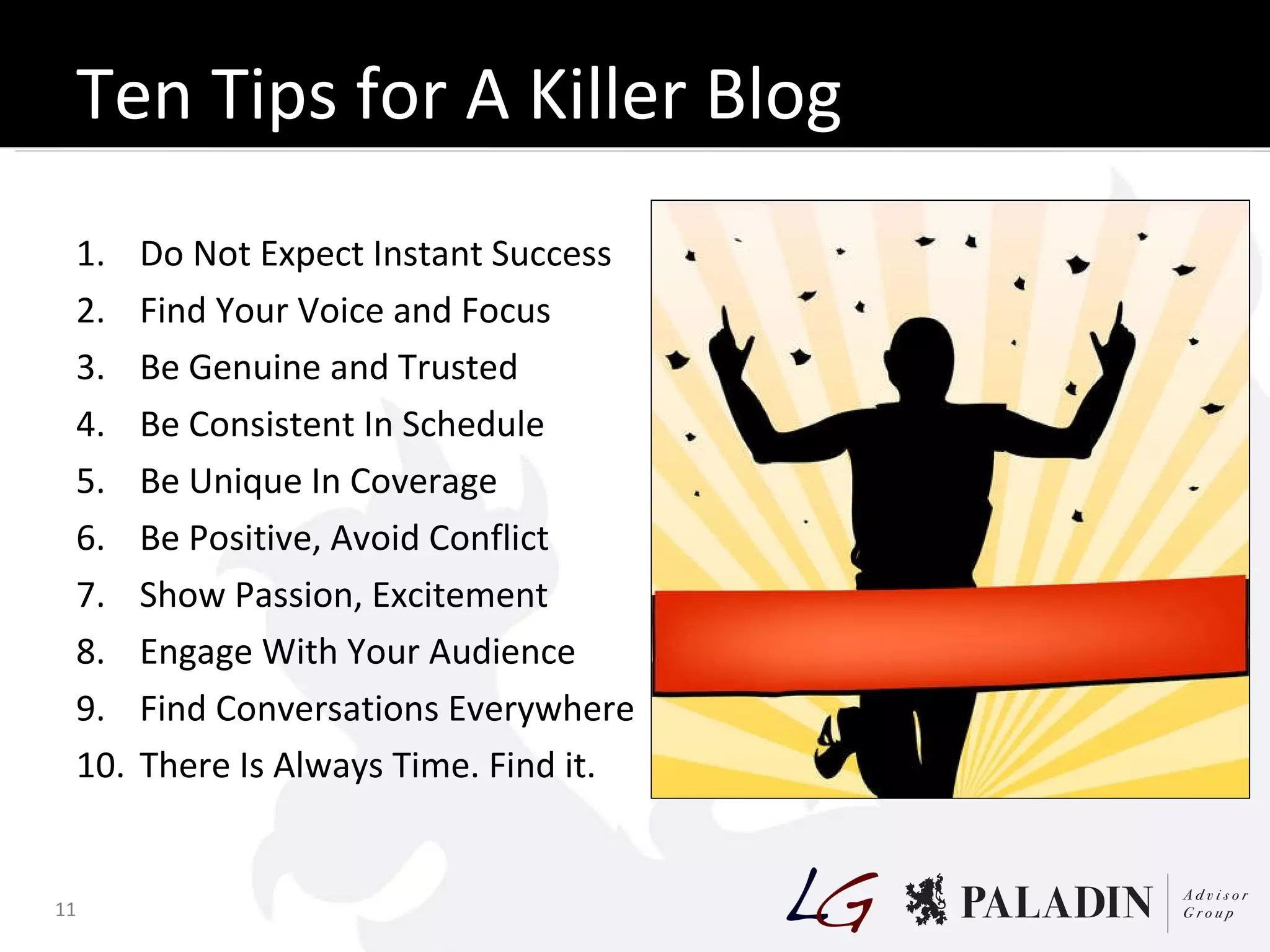 Ten Tips for A Killer Blog

1. Do Not Expect Instant Success
2. Find Your Voice and Focus
3. Be Genuine and Trusted
4. Be Consistent In Schedule
5. Be Unique In Coverage
6. Be Positive, Avoid Conflict
7. Show Passion, Excitement
8. Engage With Your Audience
9. Find Conversations Everywhere
10. There Is Always Time. Find it.

11

LG PALADIN Advisor Group